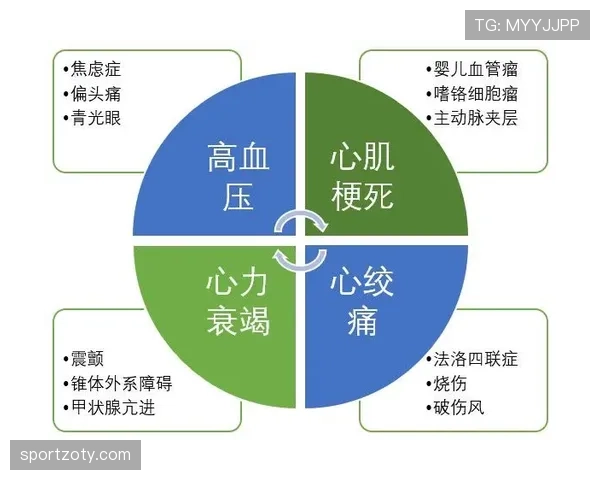 TG: MYYJJPP

•焦虑症
•偏头痛
•青光眼

•婴儿血管瘤
•嗜铬细胞瘤
•主动脉夹层

高血压

心肌梗死

心力衰竭

心绞痛

•震颤
•锥体外系障碍
•甲状腺亢进

•法洛四联症
•烧伤
•破伤风

sportzoty.com